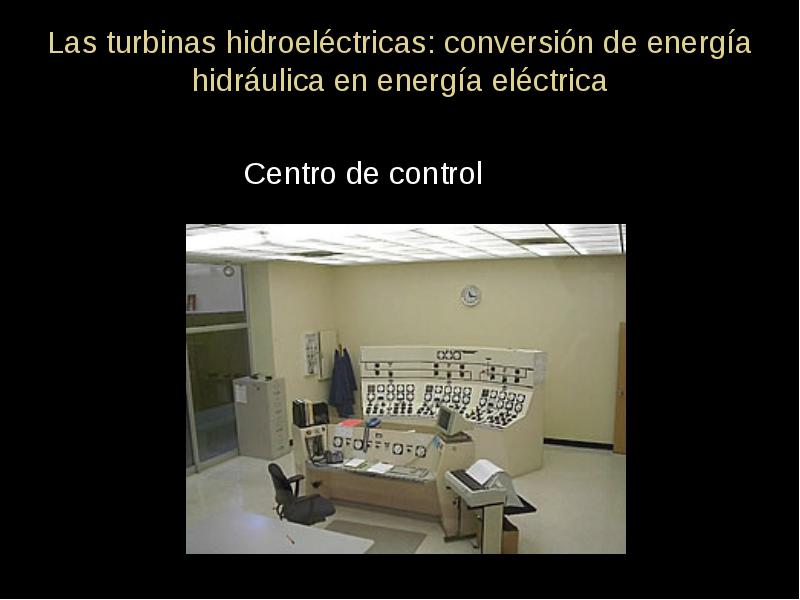 Las turbinas hidroeléctricas: conversión de energía hidráulica en energía eléctrica

Centro de control